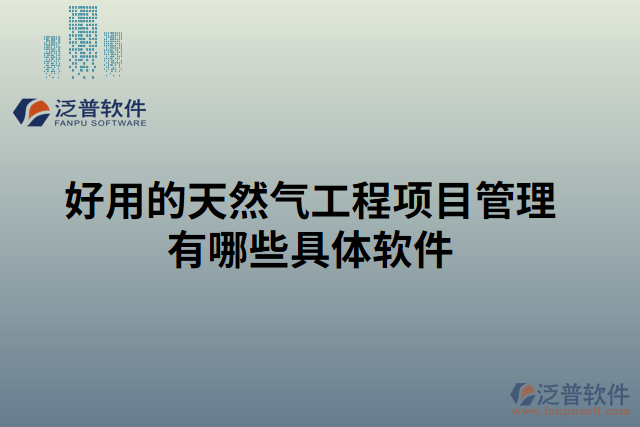 泛普软件
FANPU SOFTWARE

好用的天然气工程项目管理有哪些具体软件

泛普软件
www.fanpusoft.com